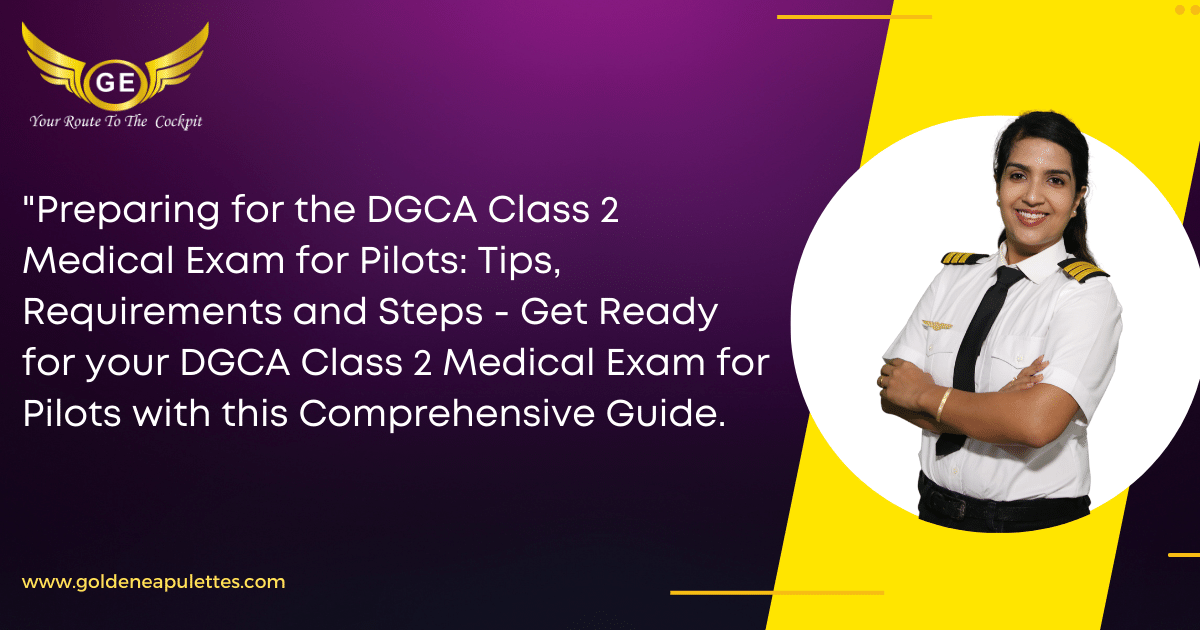 GE
Your Route To The Cockpit

"Preparing for the DGCA Class 2 Medical Exam for Pilots: Tips, Requirements and Steps - Get Ready for your DGCA Class 2 Medical Exam for Pilots with this Comprehensive Guide.

www.goldeneapulettes.com